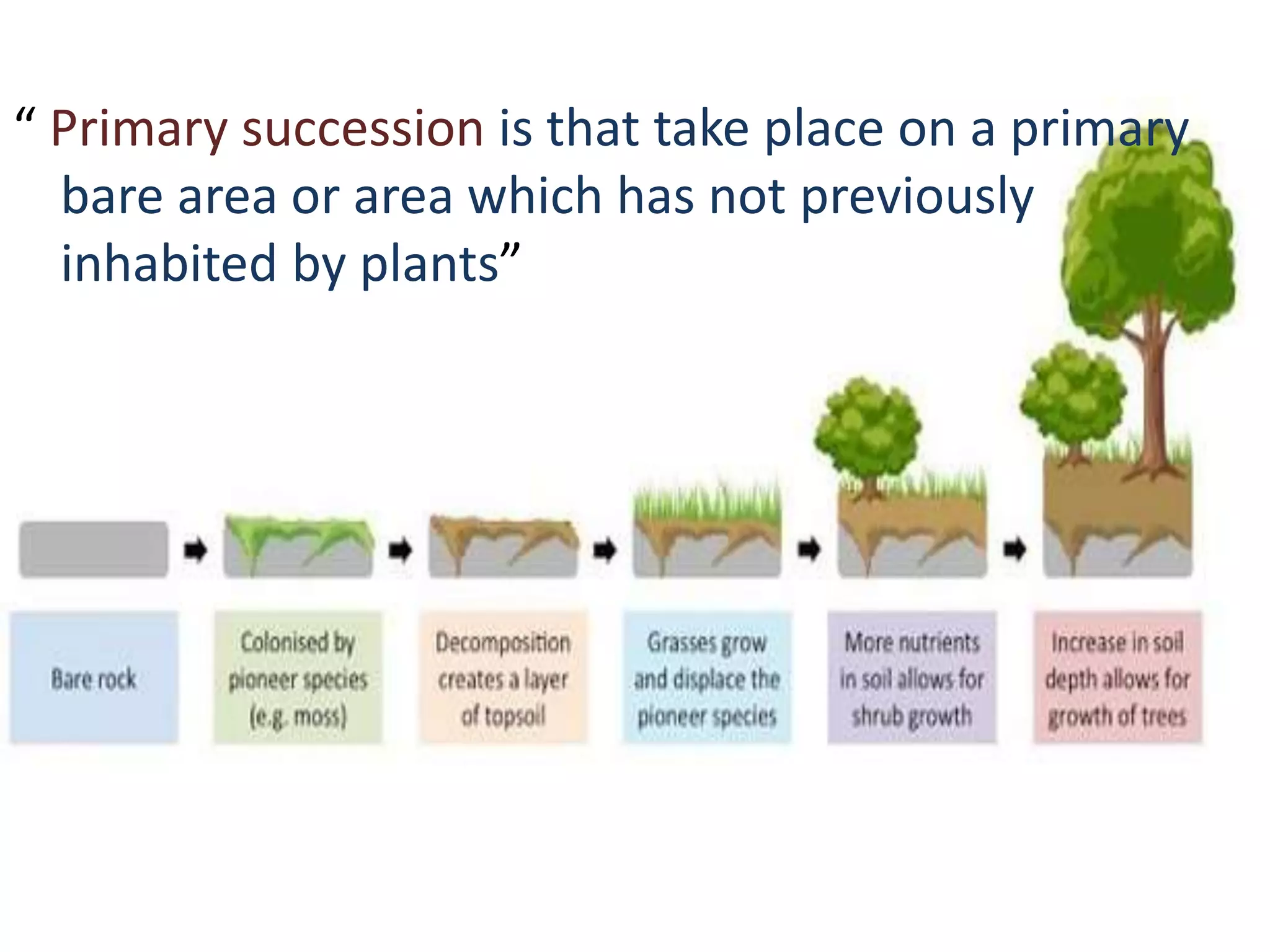 “ Primary succession is that take place on a primary bare area or area which has not previously inhabited by plants”

Bare rock

Colonised by pioneer species (e.g. moss)

Decomposition creates a layer of topsoil

Grasses grow and displace the pioneer species

More nutrients in soil allows for shrub growth

Increase in soil depth allows for growth of trees